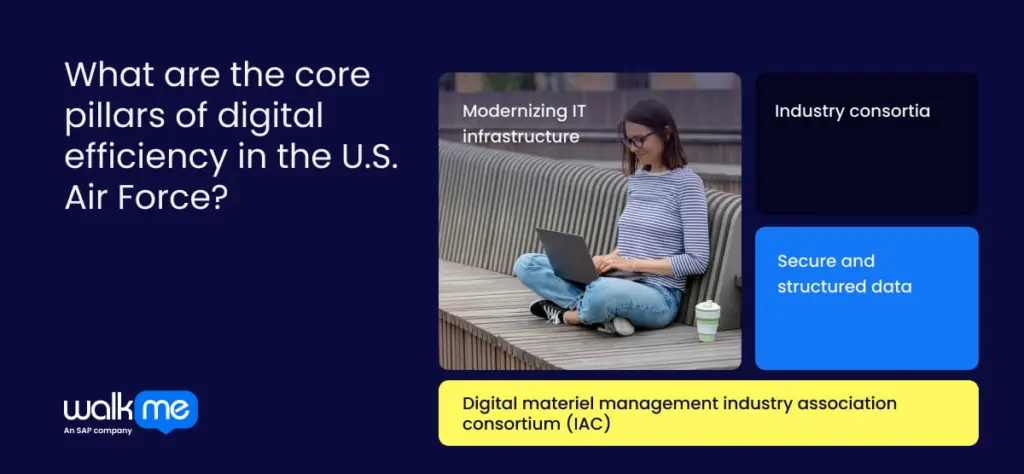 What are the core pillars of digital efficiency in the U.S. Air Force?

Modernizing IT infrastructure

Industry consortia

Secure and structured data

Digital materiel management industry association consortium (IAC)

walk me
An SAP company